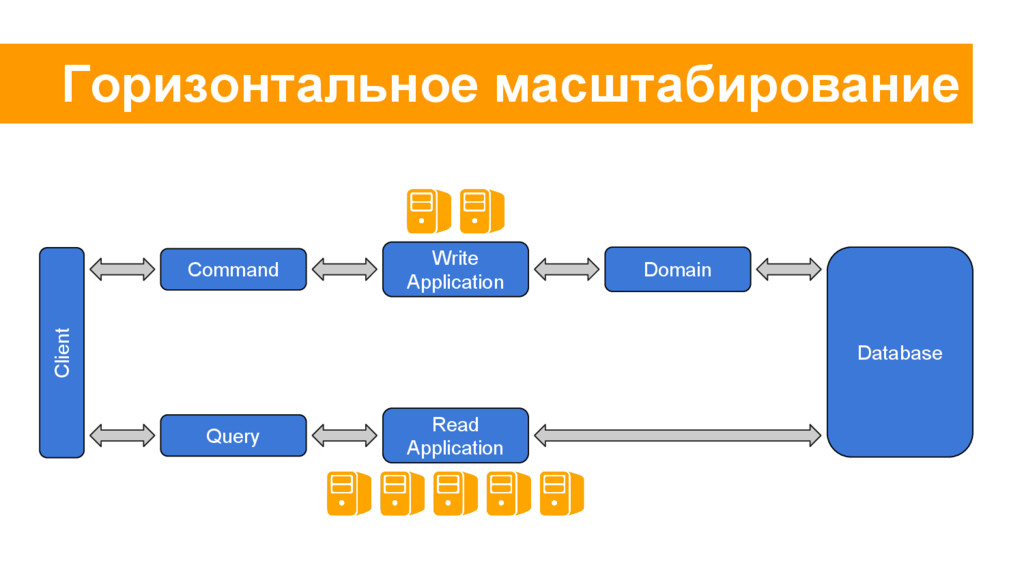 Горизонтальное масштабирование

Client

Command

Write Application

Domain

Database

Query

Read Application